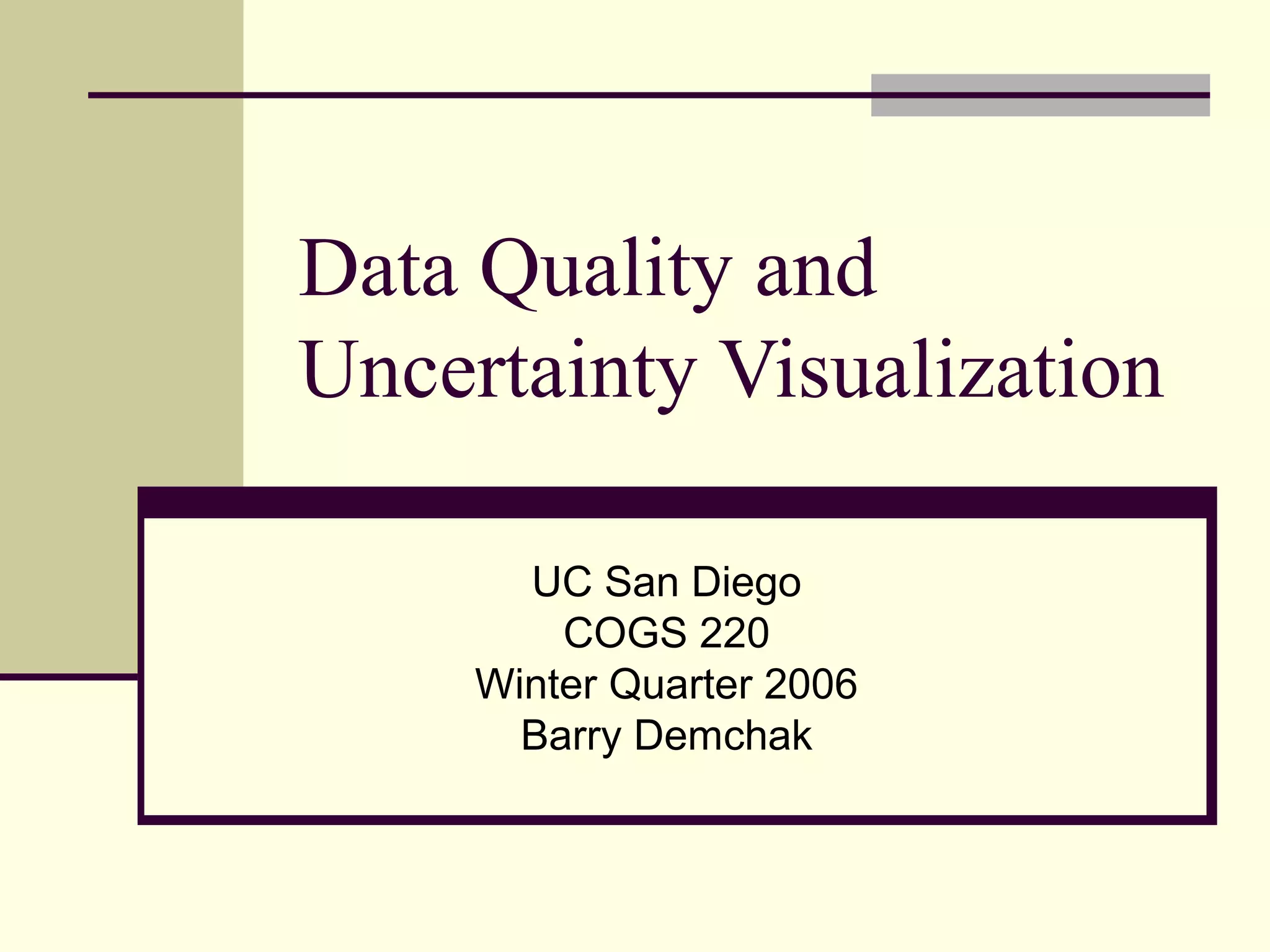 Data Quality and Uncertainty Visualization

UC San Diego
COGS 220
Winter Quarter 2006
Barry Demchak